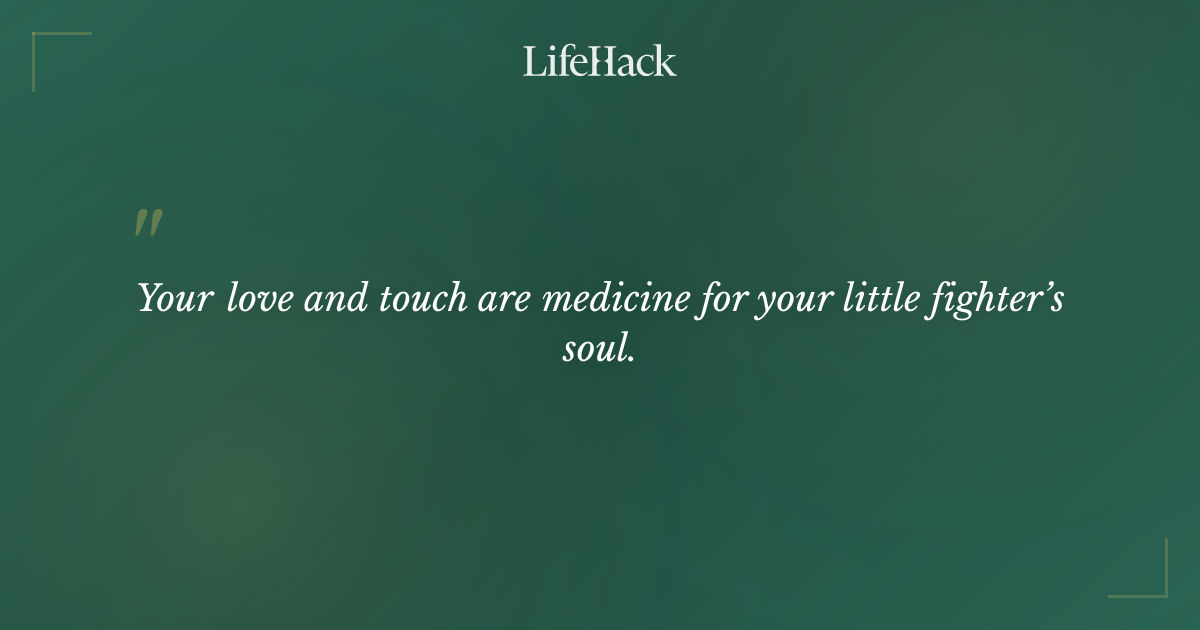 LifeHack

"

Your love and touch are medicine for your little fighter's soul.